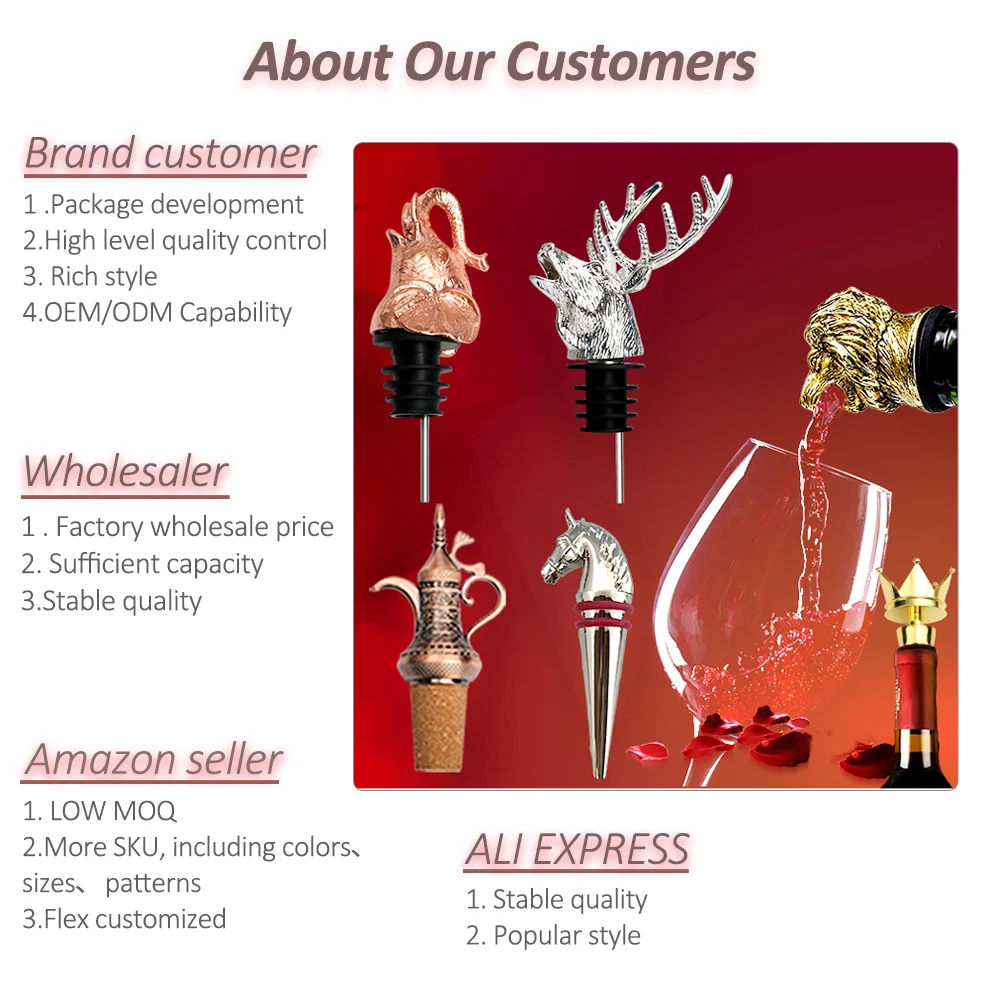 About Our Customers

Brand customer

1 .Package development
2.High level quality control
3. Rich style
4.OEM/ODM Capability

Wholesaler

1 . Factory wholesale price
2. Sufficient capacity
3.Stable quality

Amazon seller

1. LOW MOQ
2.More SKU, including colors、sizes、 patterns
3.Flex customized

ALI EXPRESS

1. Stable quality
2. Popular style